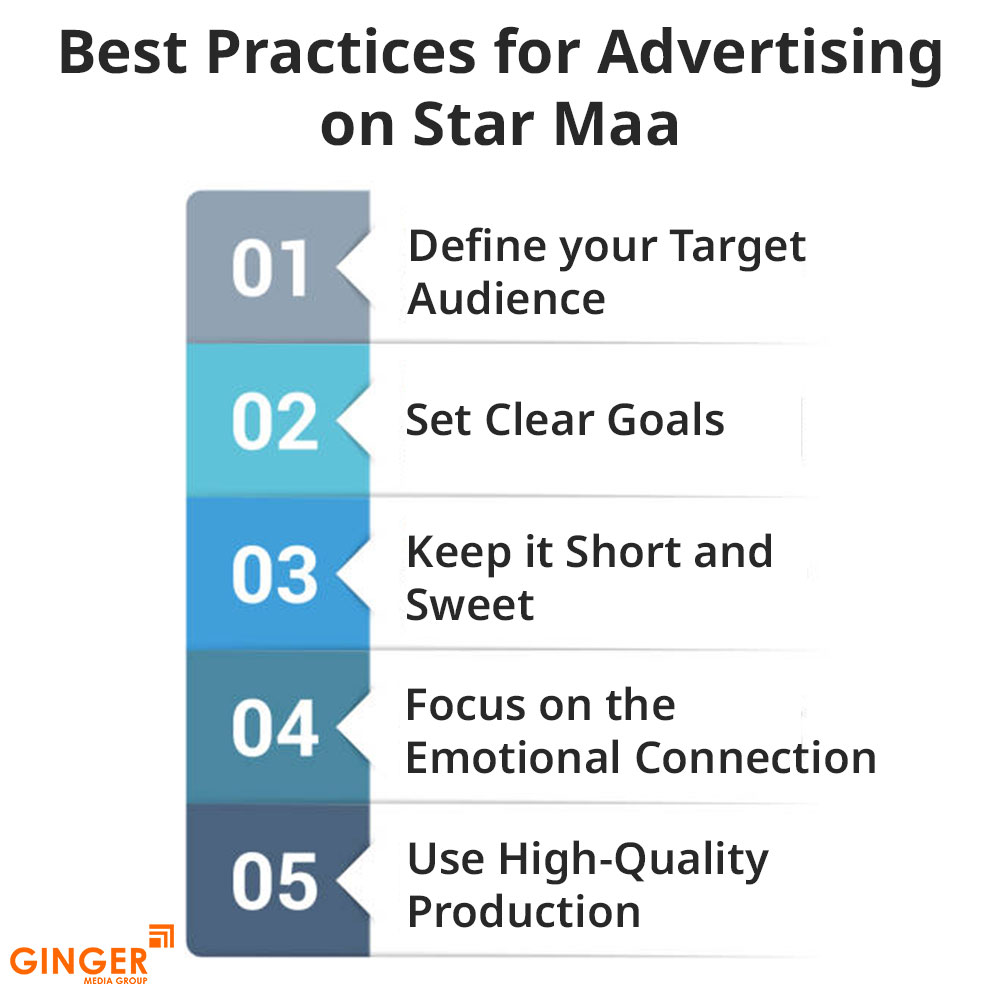 Best Practices for Advertising on Star Maa

01 Define your Target Audience

02 Set Clear Goals

03 Keep it Short and Sweet

04 Focus on the Emotional Connection

05 Use High-Quality Production

GINGER MEDIA GROUP